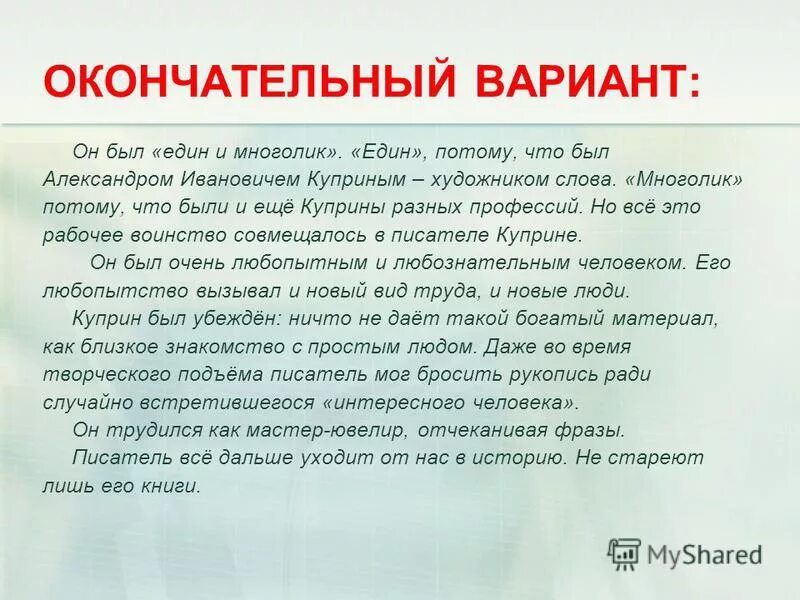 ОКОНЧАТЕЛЬНЫЙ ВАРИАНТ:

Он был «един и многолик». «Един», потому, что был Александром Ивановичем Куприным – художником слова. «Многолик» потому, что были и ещё Куприны разных профессий. Но всё это рабочее воинство совмещалось в писателе Куприне.

Он был очень любопытным и любознательным человеком. Его любопытство вызывал и новый вид труда, и новые люди.

Куприн был убеждён: ничто не даёт такой богатый материал, как близкое знакомство с простым людом. Даже во время творческого подъёма писатель мог бросить рукопись ради случайно встретившегося «интересного человека».

Он трудился как мастер-ювелир, отчеканивая фразы.

Писатель всё дальше уходит от нас в историю. Не стареют лишь его книги.

MyShared